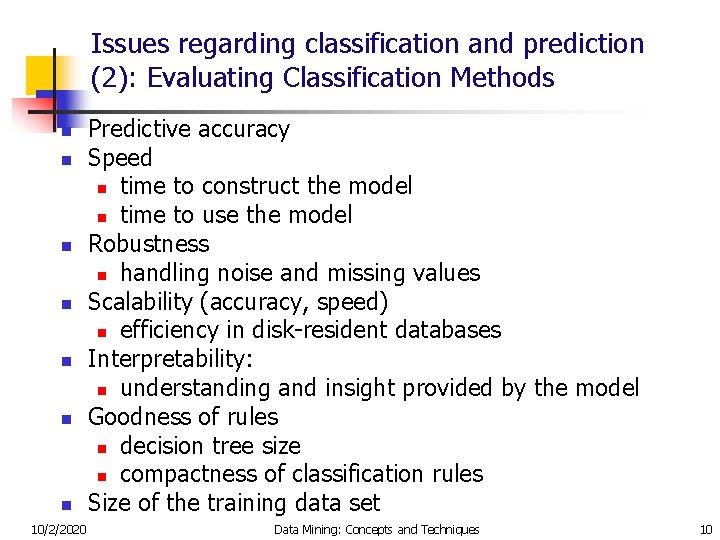 Issues regarding classification and prediction (2): Evaluating Classification Methods

- Predictive accuracy
- Speed
  - time to construct the model
  - time to use the model
- Robustness
  - handling noise and missing values
- Scalability (accuracy, speed)
  - efficiency in disk-resident databases
- Interpretability:
  - understanding and insight provided by the model
- Goodness of rules
  - decision tree size
  - compactness of classification rules
- Size of the training data set

10/2/2020 Data Mining: Concepts and Techniques 10